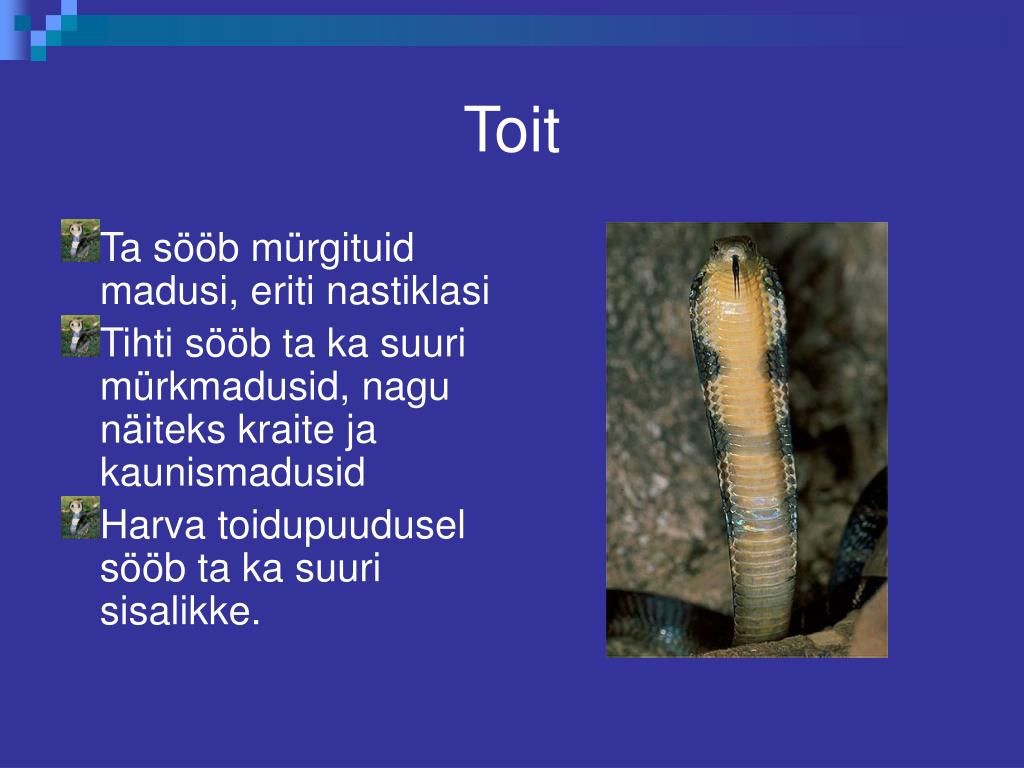 Toit

Ta sööb mürgituid madusi, eriti nastiklasi

Tihti sööb ta ka suuri mürkmadusid, nagu näiteks kraite ja kaunismadusid

Harva toidupuudusel sööb ta ka suuri sisalikke.